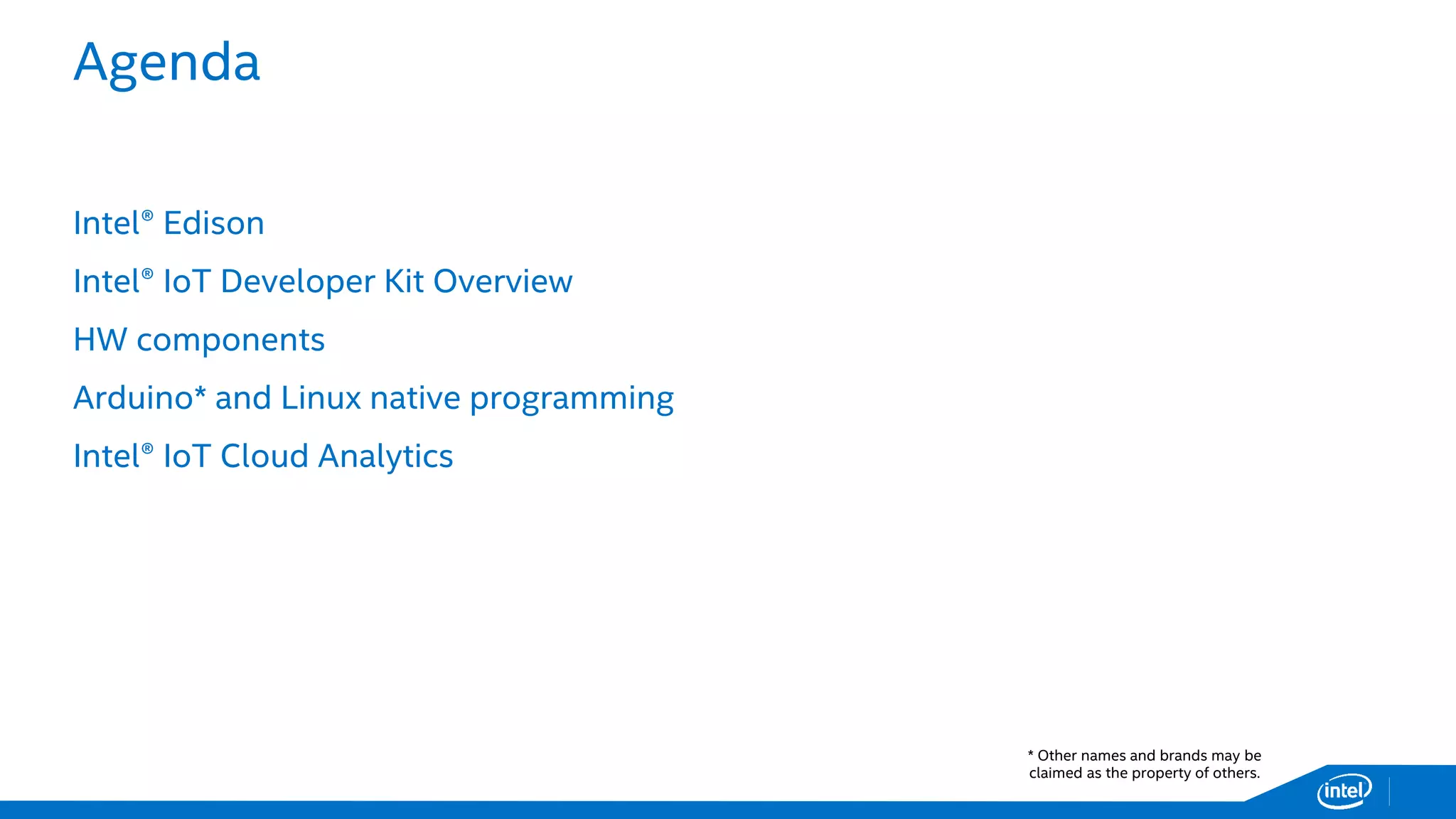 Agenda

Intel® Edison

Intel® IoT Developer Kit Overview

HW components

Arduino* and Linux native programming

Intel® IoT Cloud Analytics

* Other names and brands may be claimed as the property of others.

intel